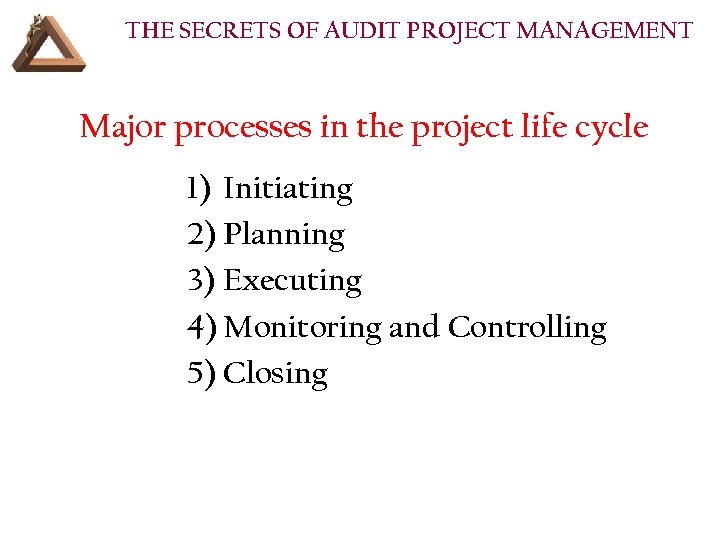 THE SECRETS OF AUDIT PROJECT MANAGEMENT

Major processes in the project life cycle

1) Initiating
2) Planning
3) Executing
4) Monitoring and Controlling
5) Closing